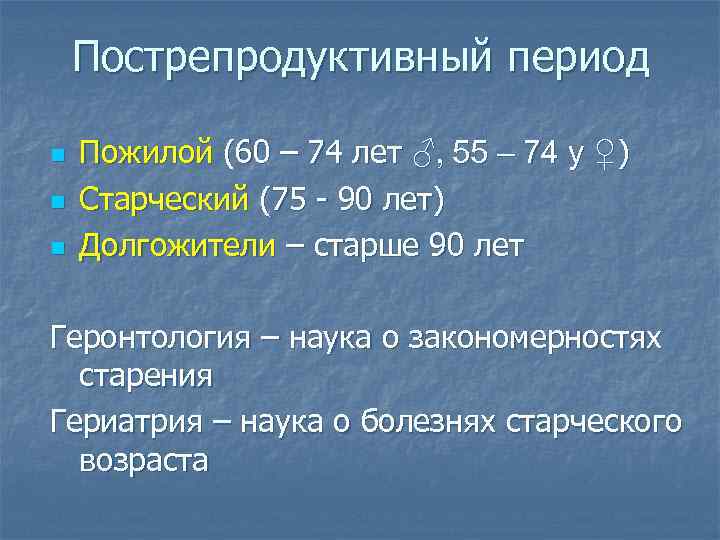 Пострепродуктивный период

- Пожилой (60 – 74 лет ♂, 55 – 74 у ♀)
- Старческий (75 - 90 лет)
- Долгожители – старше 90 лет

Геронтология – наука о закономерностях старения

Гериатрия – наука о болезнях старческого возраста